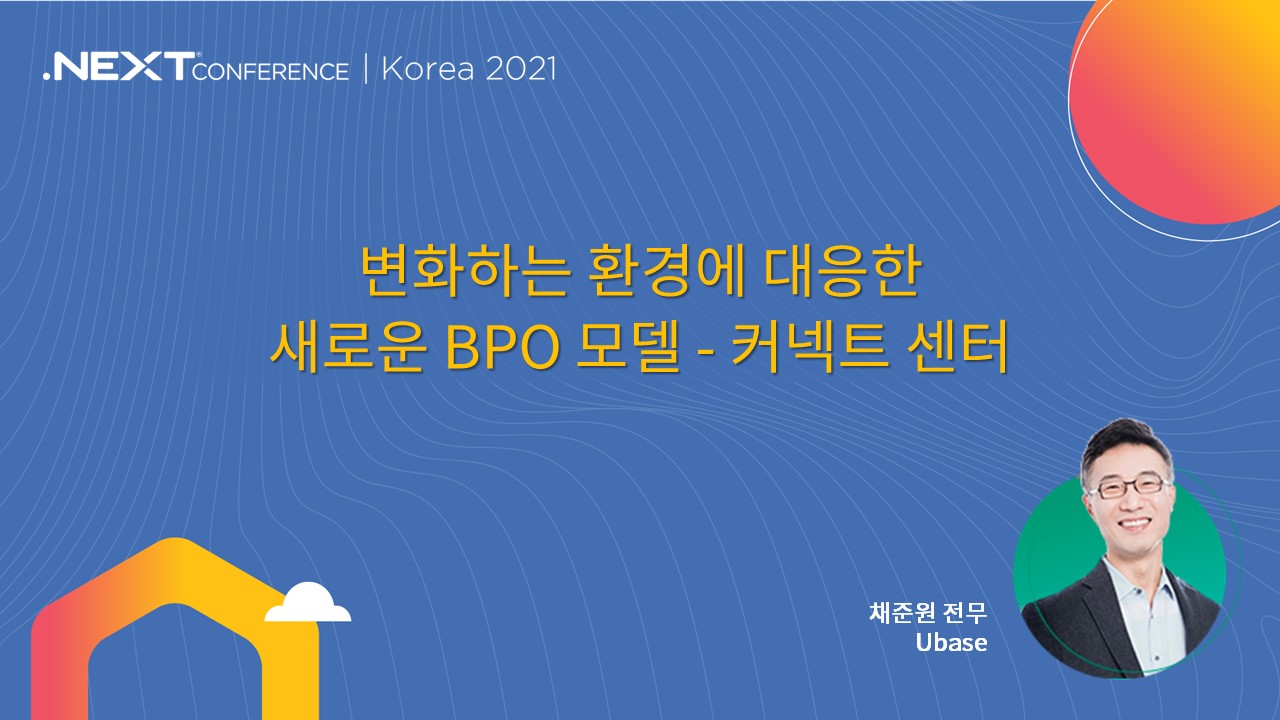 .NEXT CONFERENCE | Korea 2021

변화하는 환경에 대응한
새로운 BPO 모델 - 커넥트 센터

채준원 전무
Ubase